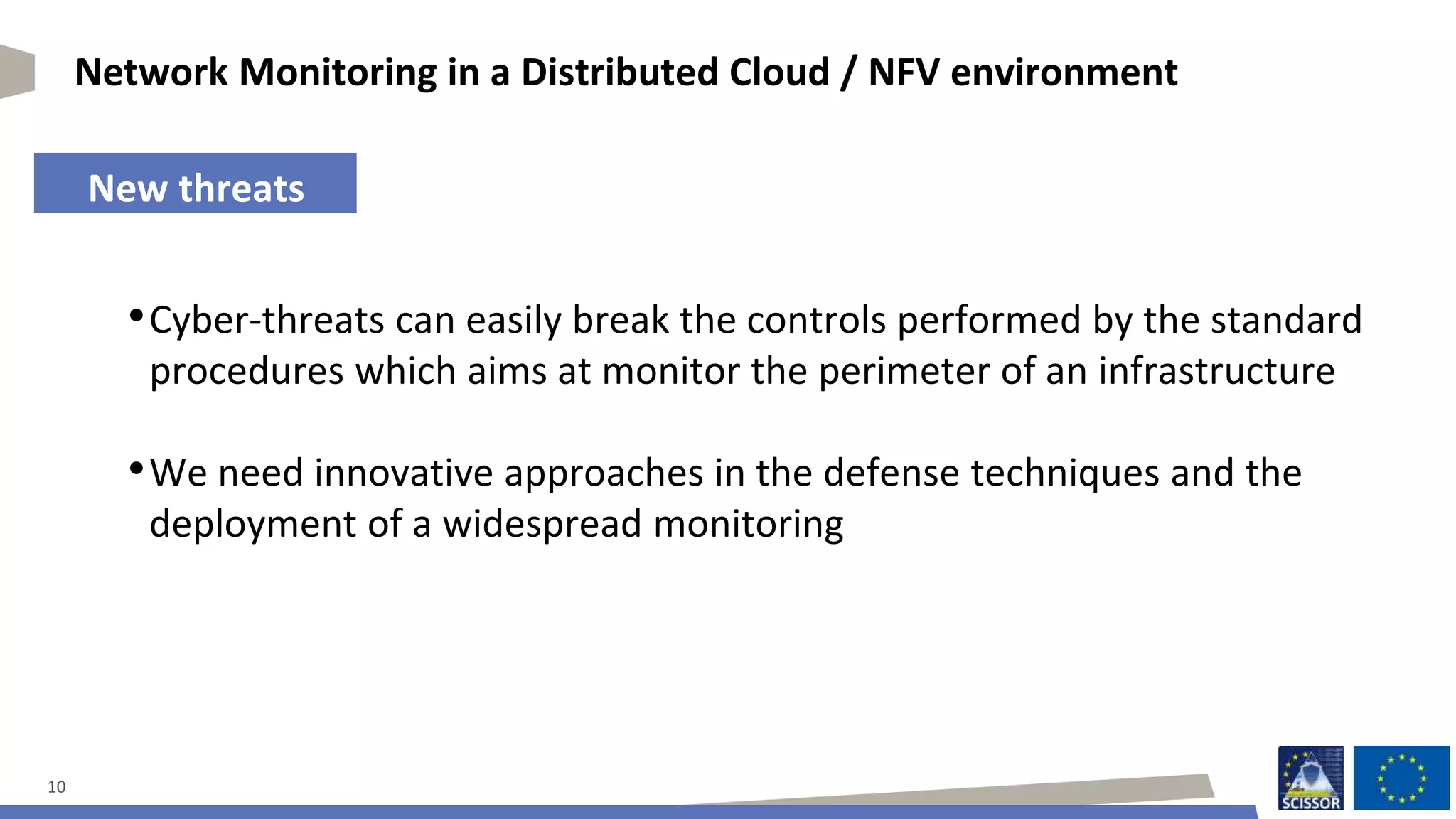 Network Monitoring in a Distributed Cloud / NFV environment

New threats

• Cyber-threats can easily break the controls performed by the standard procedures which aims at monitor the perimeter of an infrastructure

• We need innovative approaches in the defense techniques and the deployment of a widespread monitoring

10

SCISSOR